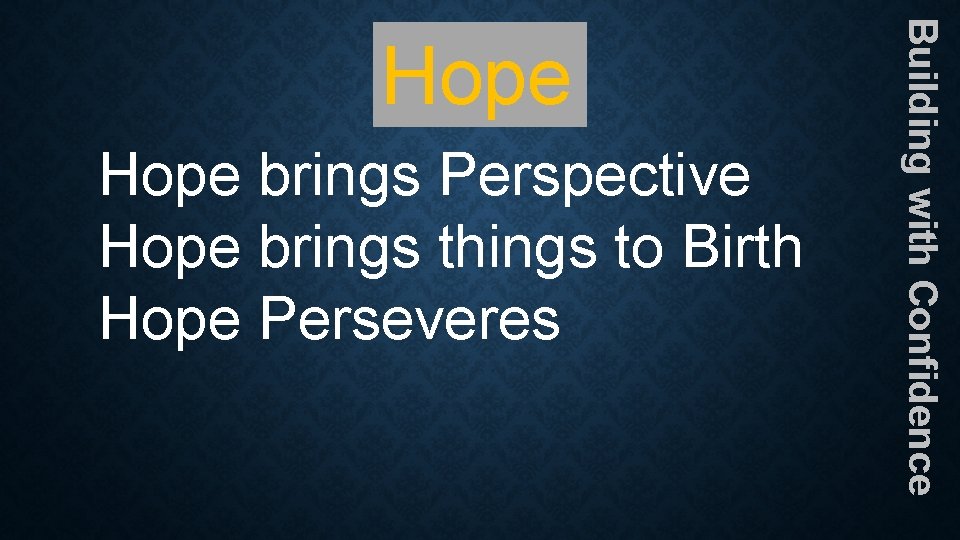 Hope

Hope brings Perspective
Hope brings things to Birth
Hope Perseveres

Building with Confidence